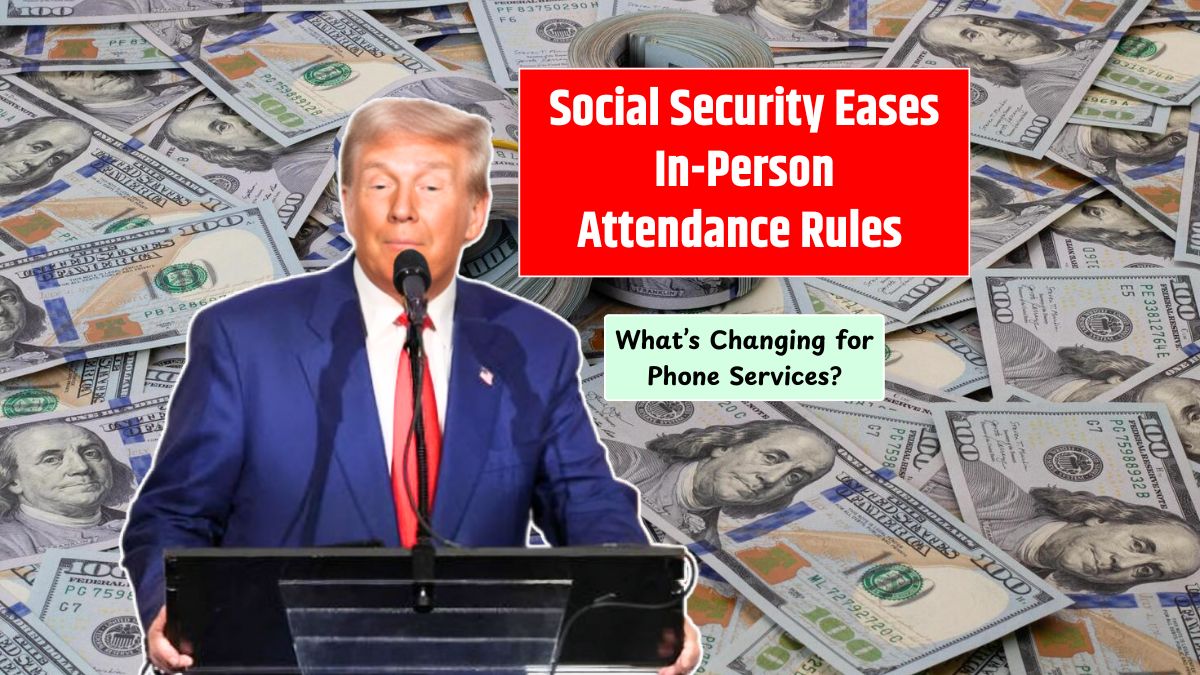 Social Security Eases In-Person Attendance Rules

What's Changing for Phone Services?